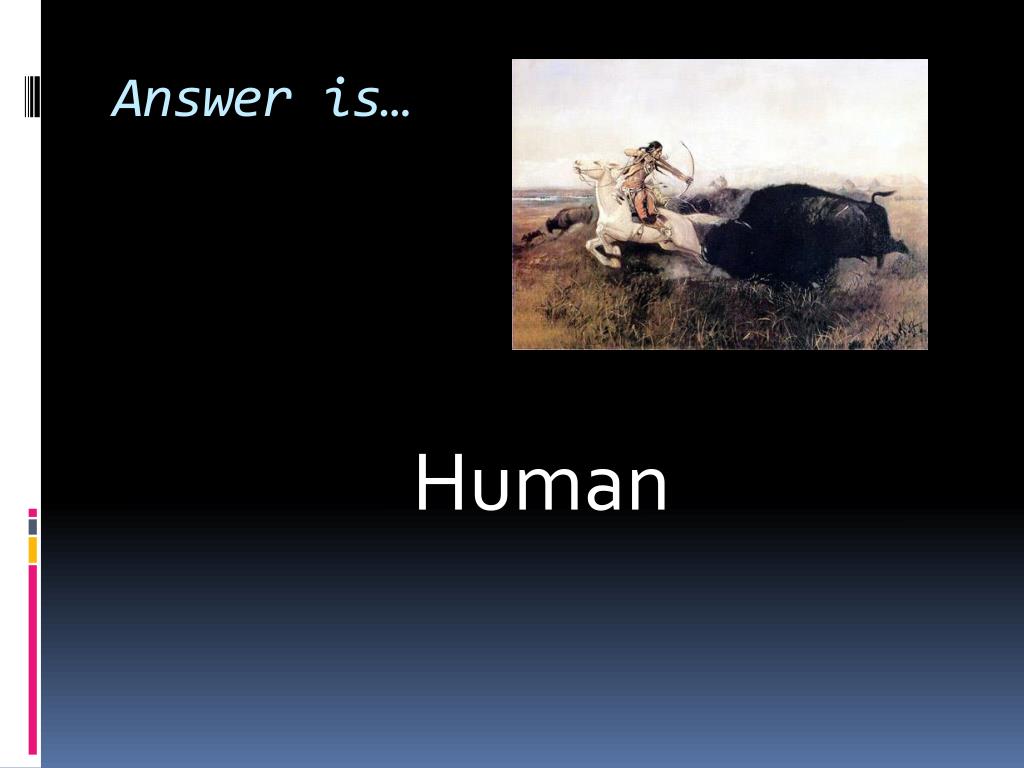 Answer is…

Human